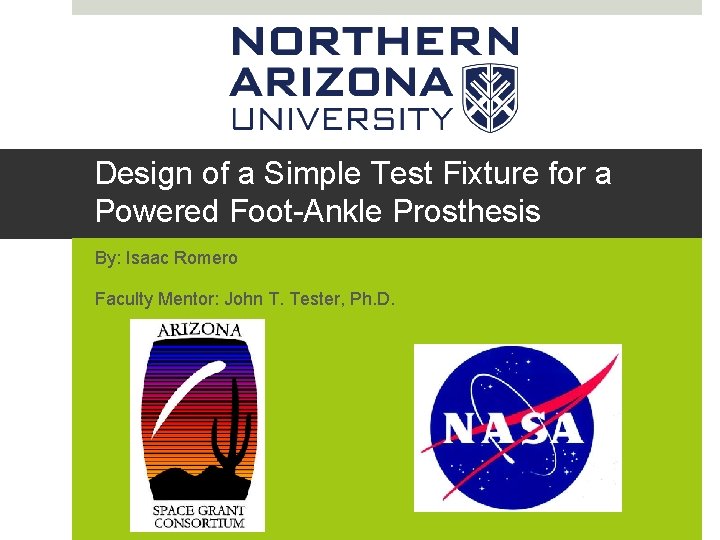 NORTHERN ARIZONA UNIVERSITY

Design of a Simple Test Fixture for a Powered Foot-Ankle Prosthesis

By: Isaac Romero

Faculty Mentor: John T. Tester, Ph.D.

ARIZONA

SPACE GRANT CONSORTIUM

NASA